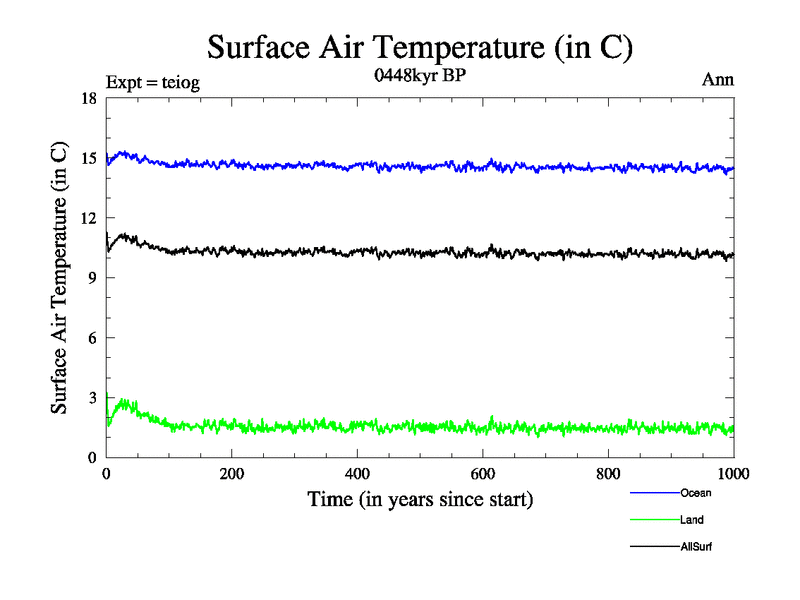 Surface Air Temperature (in C)

Expt = teiog

0448kyr BP

Ann

Surface Air Temperature (in C)

18

15

12

9

6

3

0

0

200

400

600

800

1000

Time (in years since start)

Ocean

Land

AllSurf